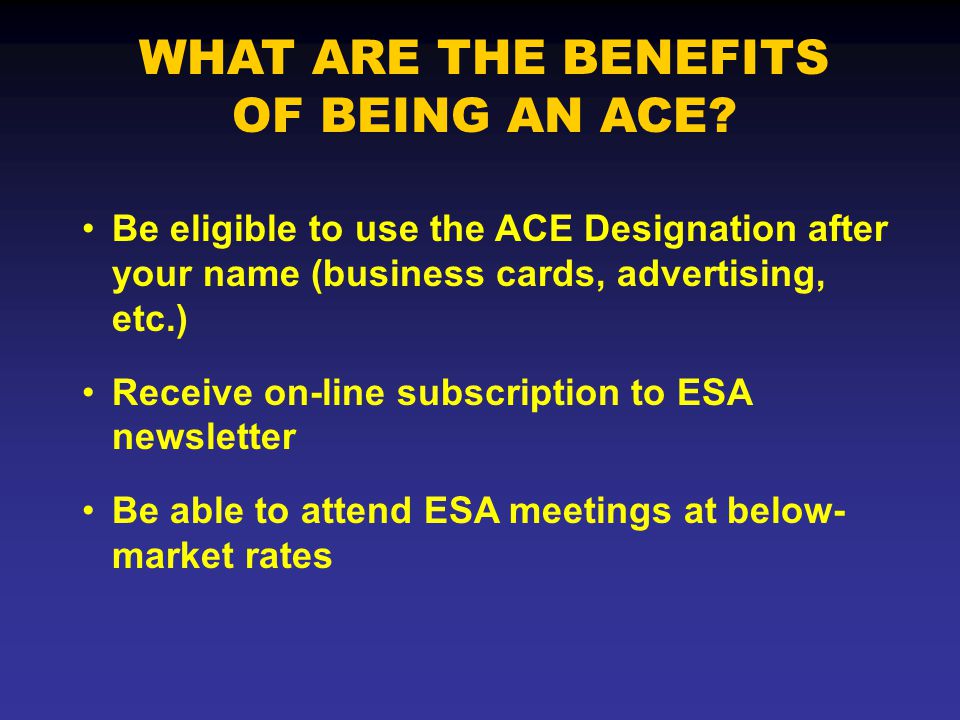 WHAT ARE THE BENEFITS OF BEING AN ACE?

• Be eligible to use the ACE Designation after your name (business cards, advertising, etc.)

• Receive on-line subscription to ESA newsletter

• Be able to attend ESA meetings at below-market rates